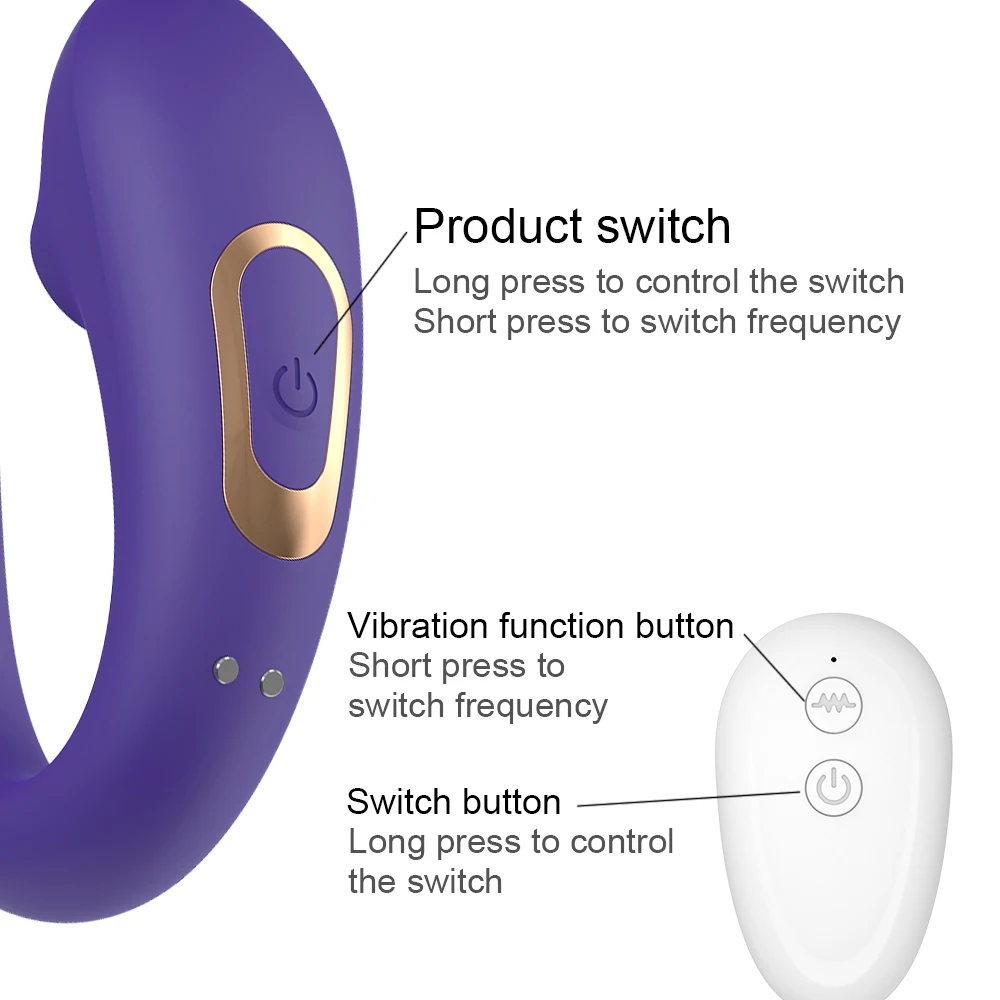 Product switch
Long press to control the switch
Short press to switch frequency

Vibration function button
Short press to switch frequency

Switch button
Long press to control the switch